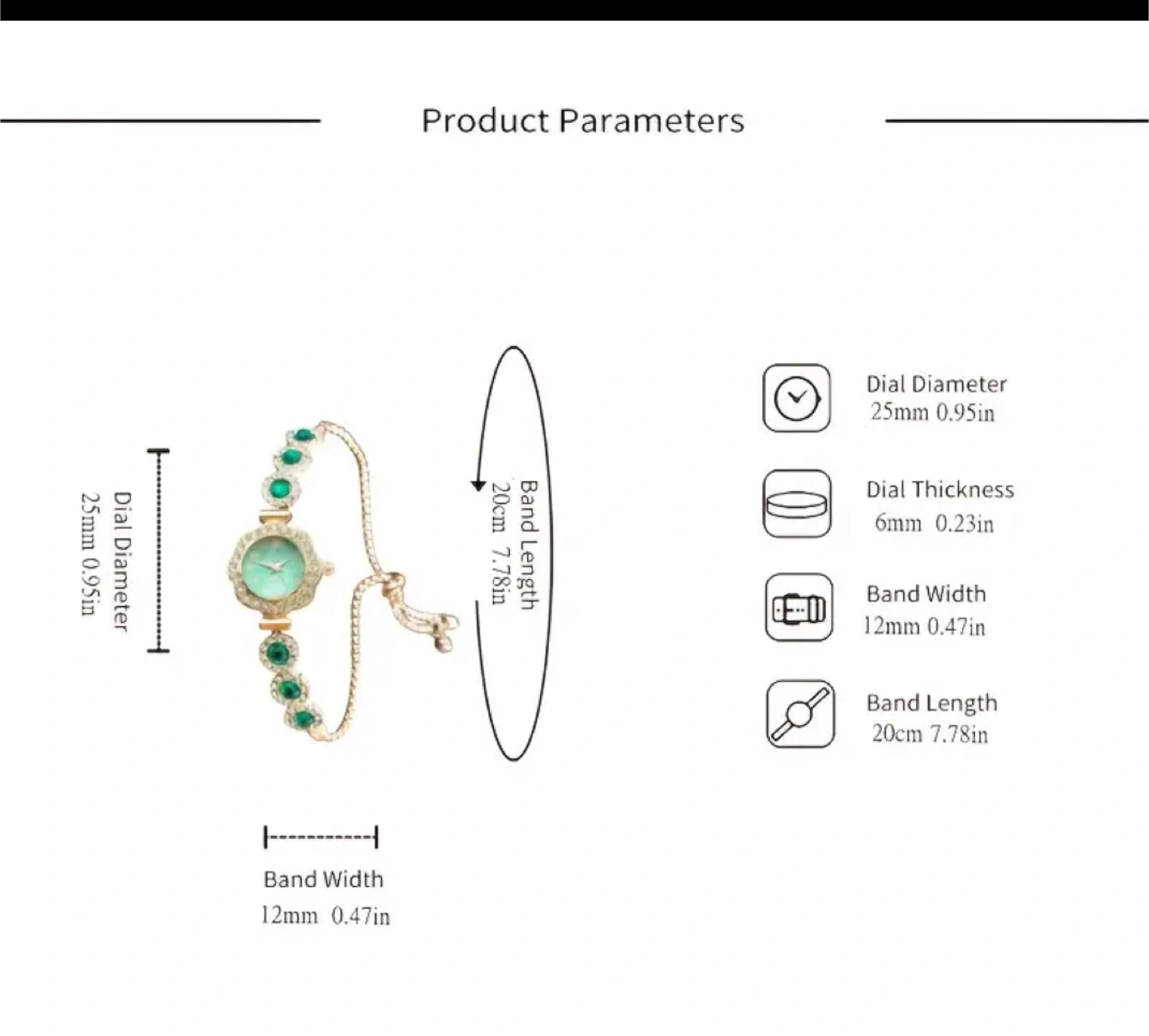 Product Parameters

Dial Diameter
25mm 0.95in

Band Length
20cm 7.78in

Band Width
12mm 0.47in

Dial Diameter
25mm 0.95in

Dial Thickness
6mm 0.23in

Band Width
12mm 0.47in

Band Length
20cm 7.78in